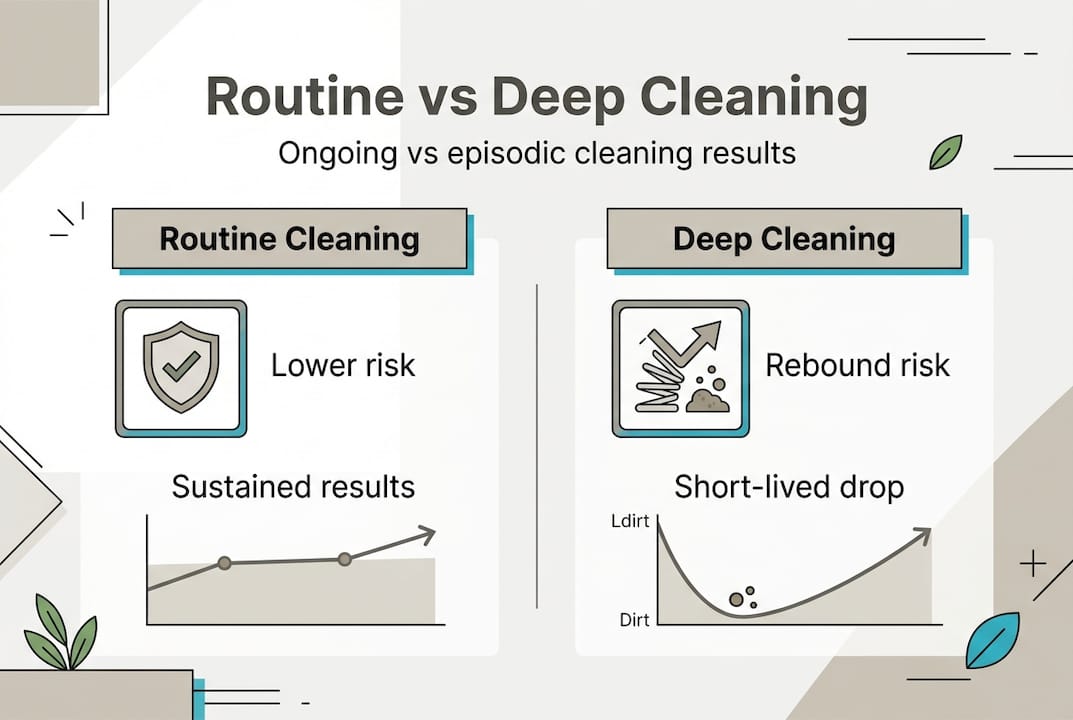 Routine vs Deep Cleaning

Ongoing vs episodic cleaning results

Routine Cleaning

Lower risk

Sustained results

Deep Cleaning

Rebound risk

Short-lived drop

Ldirt

Dirt